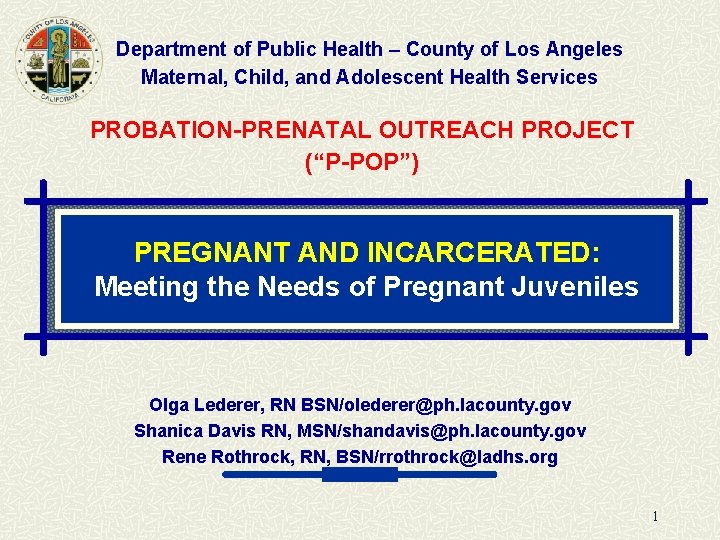 COUNTY OF LOS ANGELES
CALIFORNIA

Department of Public Health – County of Los Angeles
Maternal, Child, and Adolescent Health Services

PROBATION-PRENATAL OUTREACH PROJECT
(“P-POP”)

PREGNANT AND INCARCERATED:
Meeting the Needs of Pregnant Juveniles

Olga Lederer, RN BSN/olederer@ph.lacounty.gov
Shanica Davis RN, MSN/shandavis@ph.lacounty.gov
Rene Rothrock, RN, BSN/rrothrock@ladhs.org

1